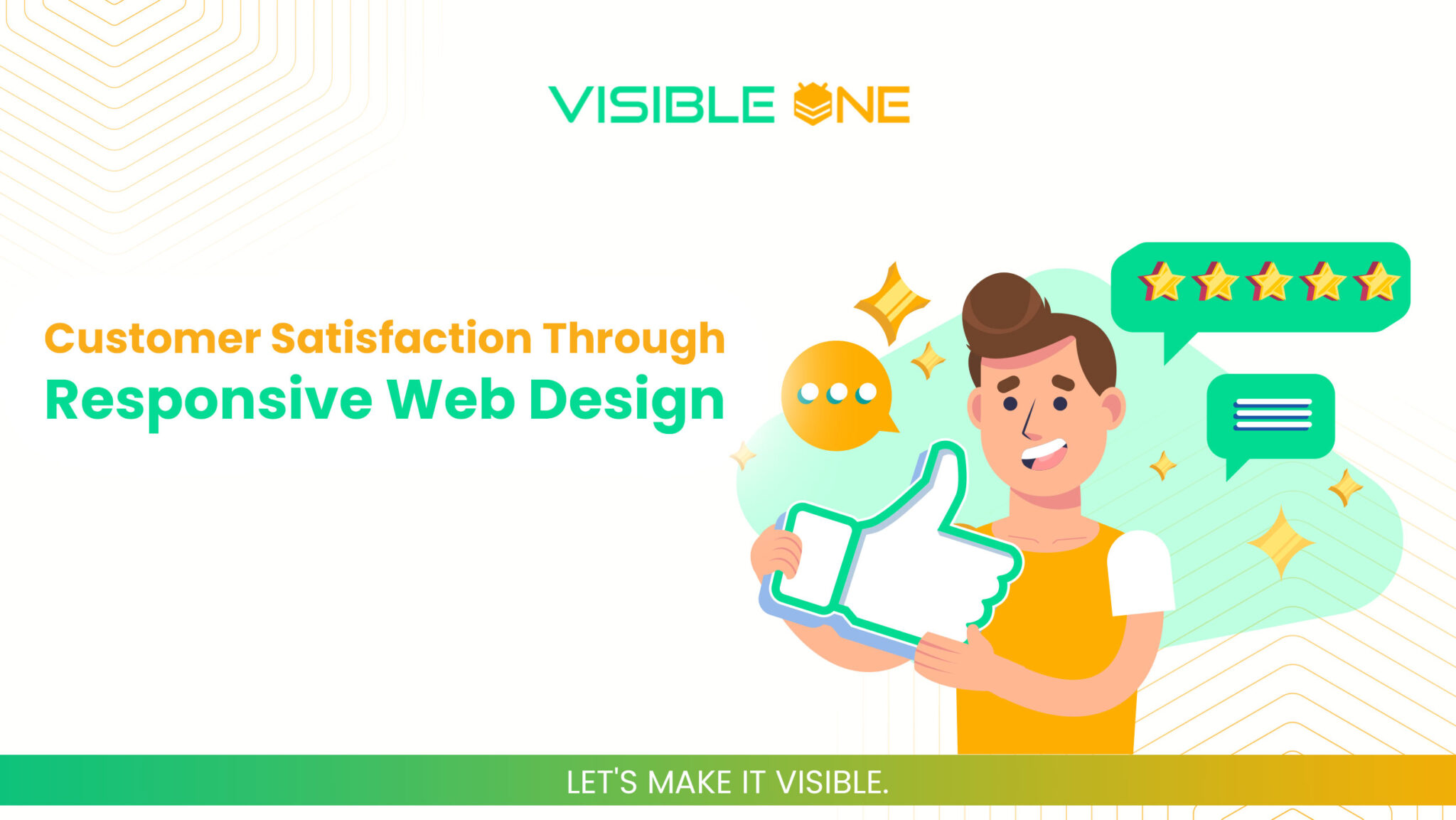 VISIBLE ONE

Customer Satisfaction Through
Responsive Web Design

LET'S MAKE IT VISIBLE.